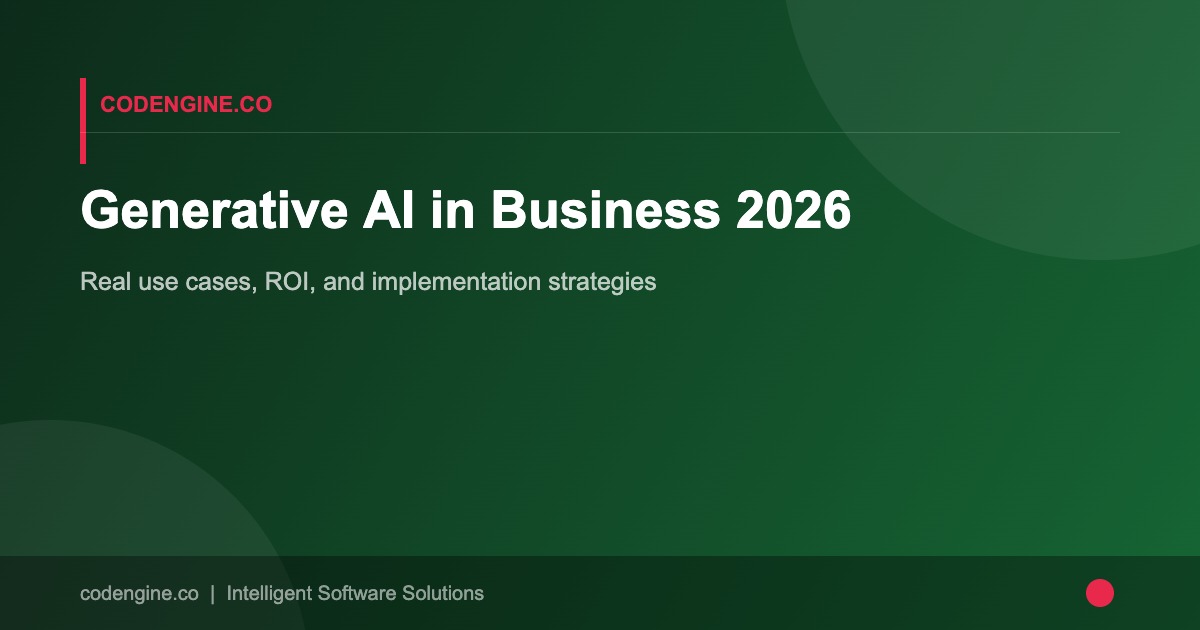 CODENGINE.CO

Generative AI in Business 2026

Real use cases, ROI, and implementation strategies

codengine.co | Intelligent Software Solutions